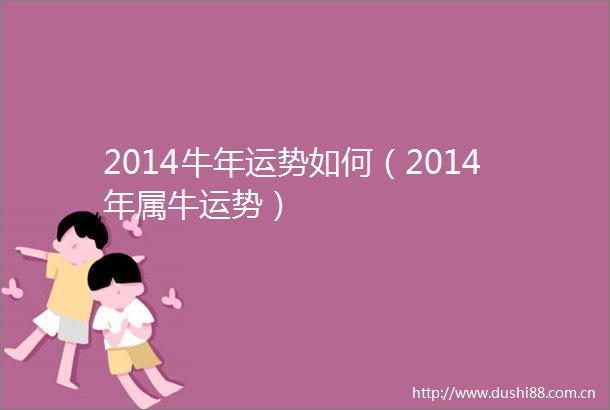 2014牛年运势如何（2014年属牛运势）

http://www.dushi88.com.cn